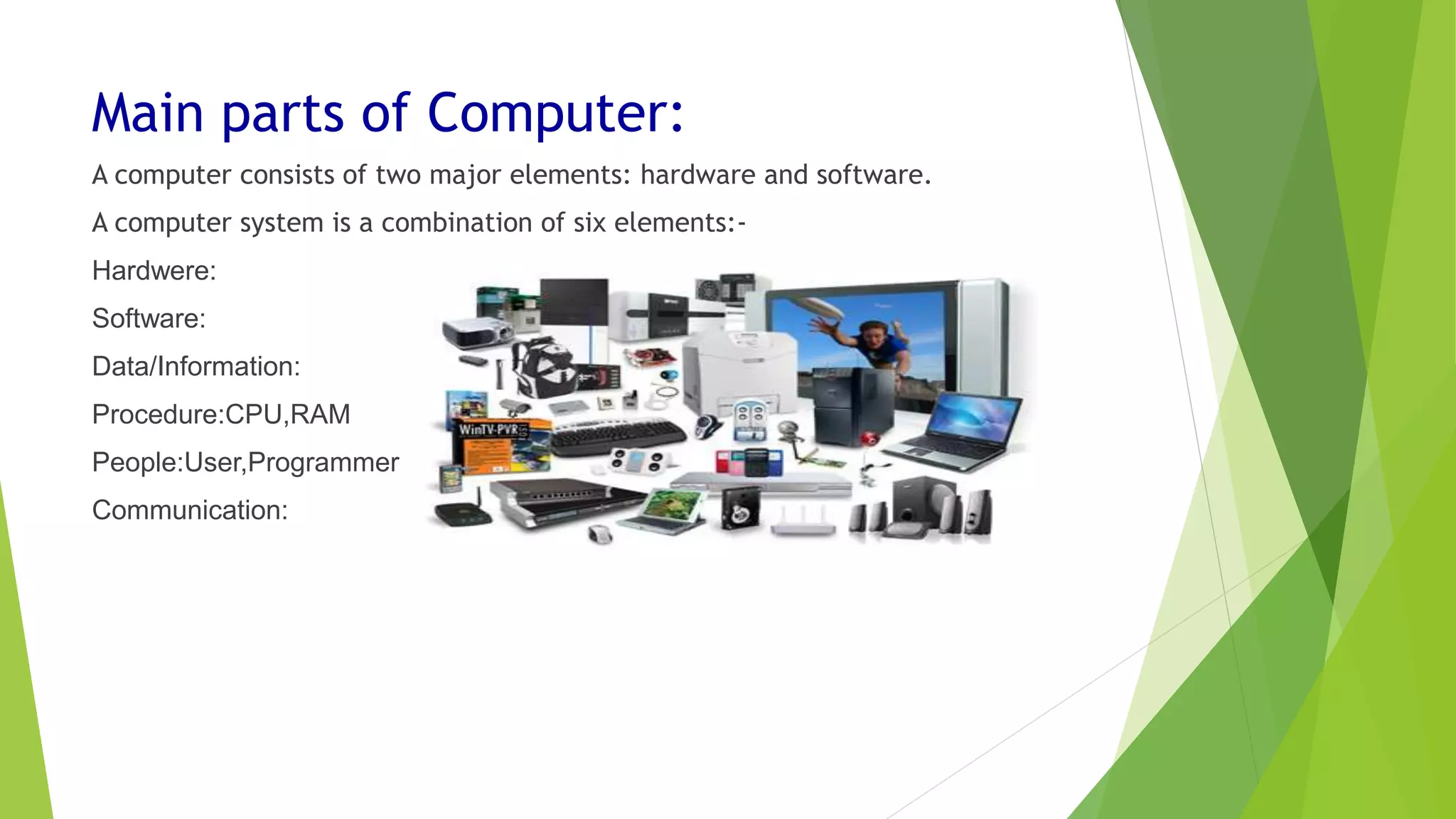 Main parts of Computer:

A computer consists of two major elements: hardware and software.

A computer system is a combination of six elements:-

Hardwere:

Software:

Data/Information:

Procedure:CPU,RAM

People:User,Programmer

Communication:

WinTV-PVR